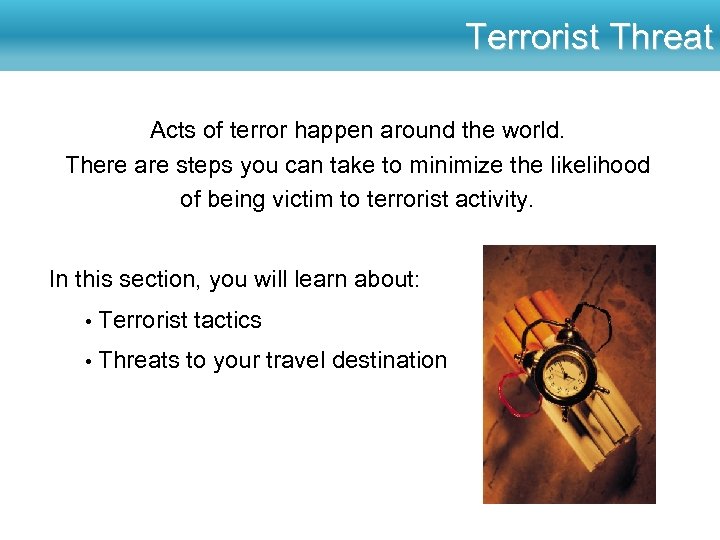 Terrorist Threat

Acts of terror happen around the world. There are steps you can take to minimize the likelihood of being victim to terrorist activity.

In this section, you will learn about:

• Terrorist tactics

• Threats to your travel destination